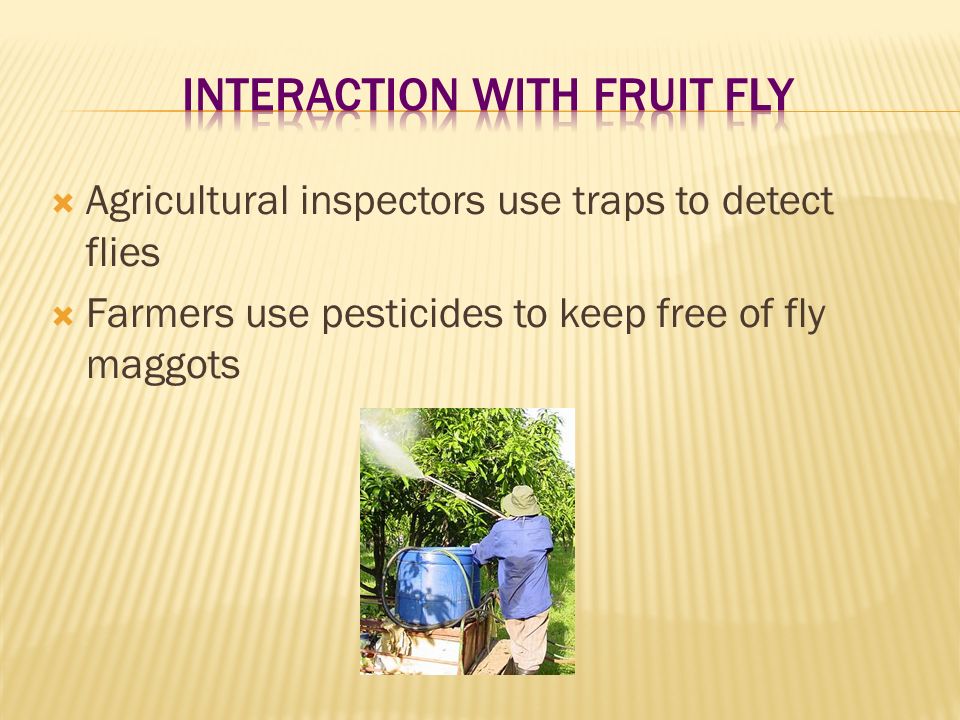 INTERACTION WITH FRUIT FLY

Agricultural inspectors use traps to detect flies

Farmers use pesticides to keep free of fly maggots